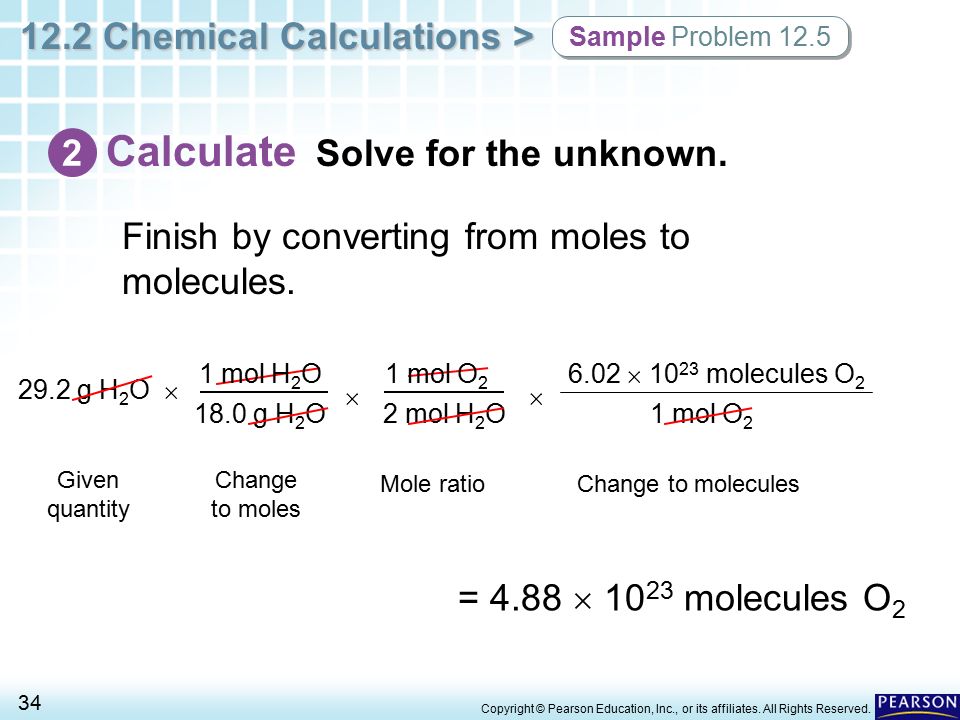 12.2 Chemical Calculations > Sample Problem 12.5

2 Calculate Solve for the unknown.

Finish by converting from moles to molecules.

$29.2 \text{ g } H_2O \times \frac{1 \text{ mol } H_2O}{18.0 \text{ g } H_2O} \times \frac{1 \text{ mol } O_2}{2 \text{ mol } H_2O} \times \frac{6.02 \times 10^{23} \text{ molecules } O_2}{1 \text{ mol } O_2}$

Given quantity

Change to moles

Mole ratio

Change to molecules

$= 4.88 \times 10^{23}$ molecules $O_2$

34

Copyright © Pearson Education, Inc., or its affiliates. All Rights Reserved.

PEARSON